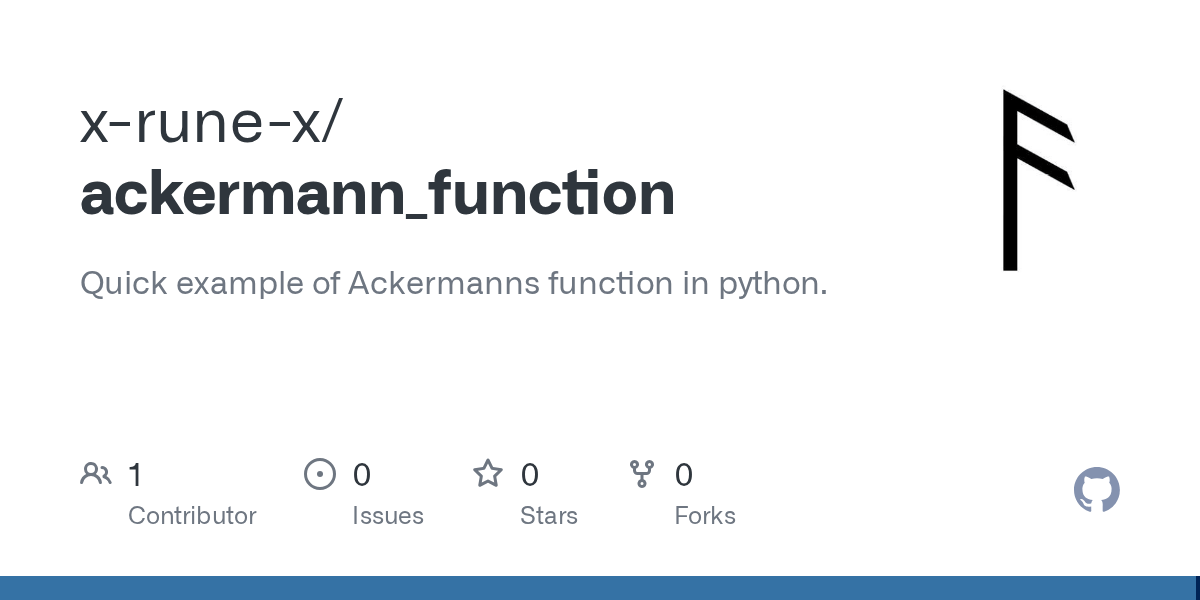 x-rune-x/
ackermann_function

Quick example of Ackermanns function in python.

1
Contributor

0
Issues

0
Stars

0
Forks